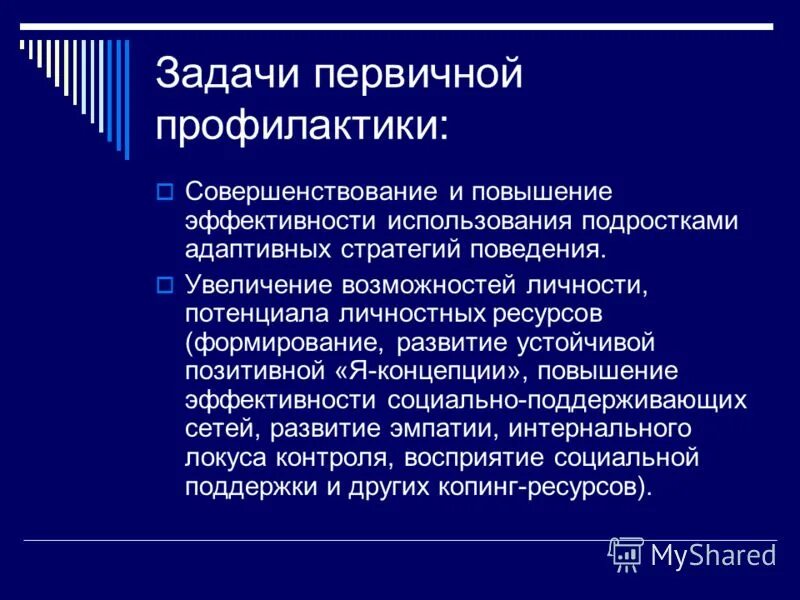 Задачи первичной профилактики:

Совершенствование и повышение эффективности использования подростками адаптивных стратегий поведения.

Увеличение возможностей личности, потенциала личностных ресурсов (формирование, развитие устойчивой позитивной «Я-концепции», повышение эффективности социально-поддерживающих сетей, развитие эмпатии, интернального локуса контроля, восприятие социальной поддержки и других копинг-ресурсов).

MyShared